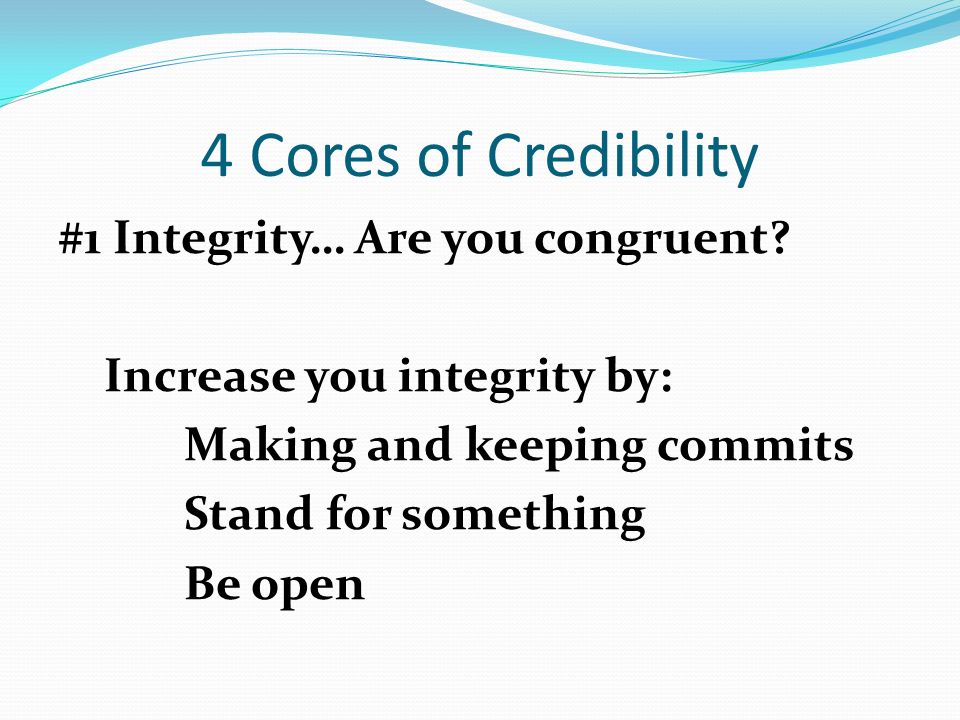 4 Cores of Credibility

#1 Integrity… Are you congruent?

Increase you integrity by:

Making and keeping commits

Stand for something

Be open